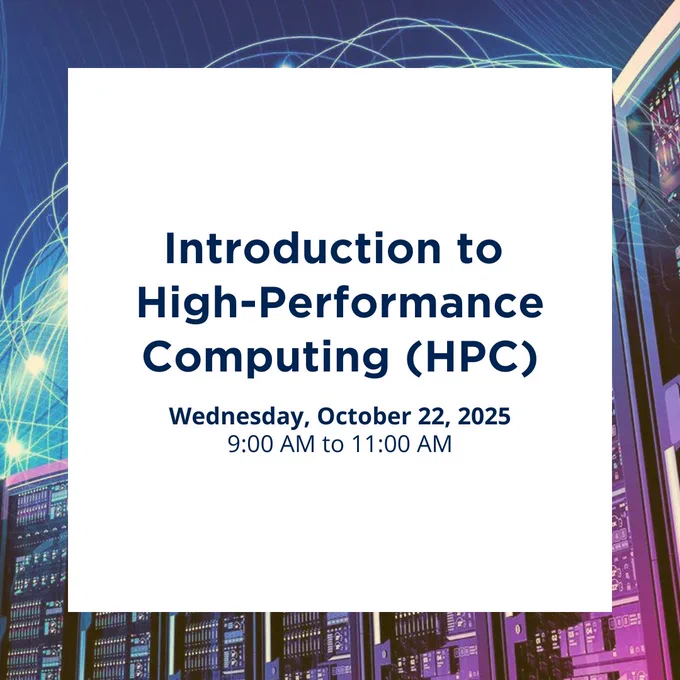 Introduction to High-Performance Computing (HPC)

Wednesday, October 22, 2025
9:00 AM to 11:00 AM